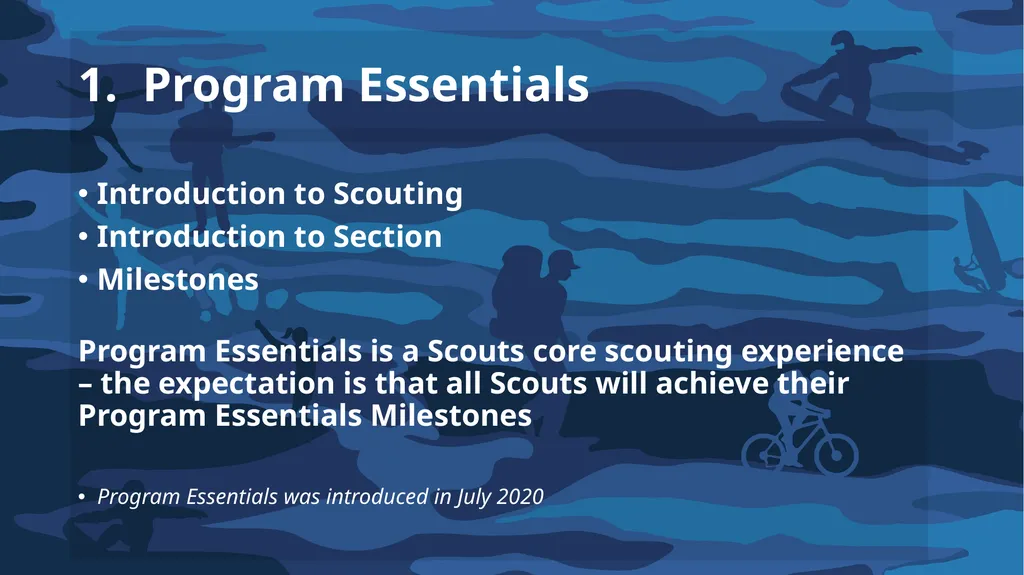 1. Program Essentials

• Introduction to Scouting
• Introduction to Section
• Milestones

Program Essentials is a Scouts core scouting experience – the expectation is that all Scouts will achieve their Program Essentials Milestones

• Program Essentials was introduced in July 2020